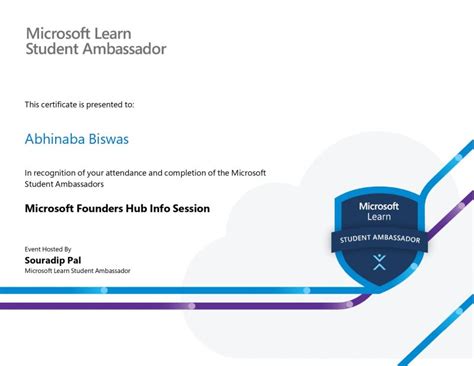 Microsoft Learn
Student Ambassador

This certificate is presented to:

Abhinaba Biswas

In recognition of your attendance and completion of the Microsoft Student Ambassadors

Microsoft Founders Hub Info Session

Event Hosted By
Souradip Pal
Microsoft Learn Student Ambassador

Microsoft
Learn
STUDENT AMBASSADOR